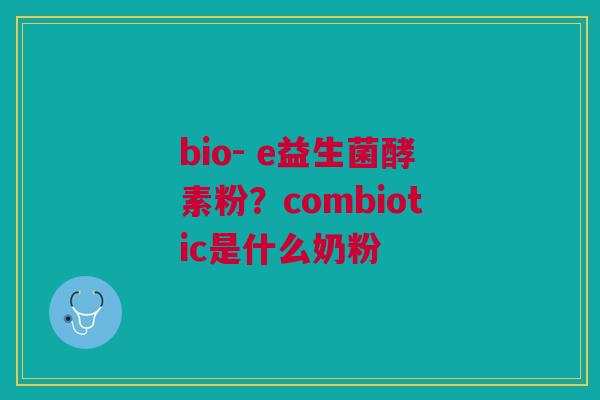 bio- e益生菌酵素粉？combiotic是什么奶粉